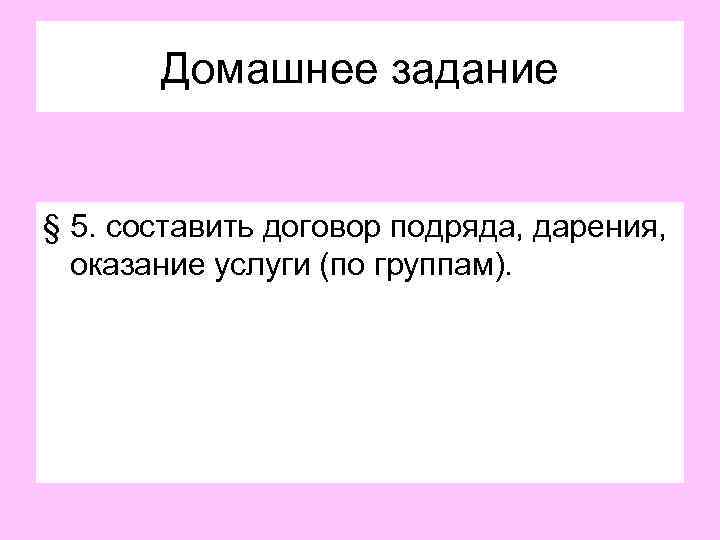 Домашнее задание

§ 5. составить договор подряда, дарения, оказание услуги (по группам).